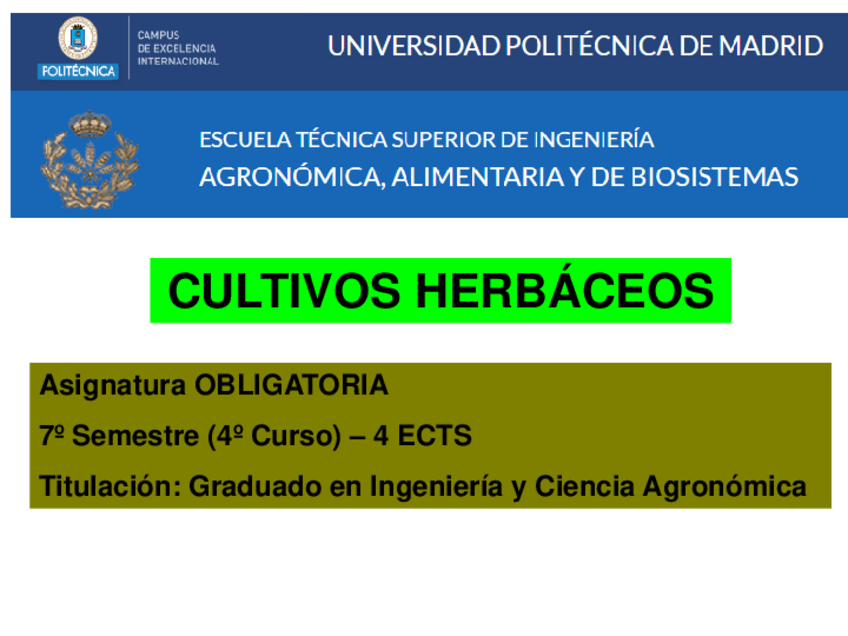 POLITÉCNICA

CAMPUS DE EXCELENCIA INTERNACIONAL

UNIVERSIDAD POLITÉCNICA DE MADRID

ESCUELA TÉCNICA SUPERIOR DE INGENIERÍA
AGRONÓMICA, ALIMENTARIA Y DE BIOSISTEMAS

CULTIVOS HERBÁCEOS

Asignatura OBLIGATORIA

7º Semestre (4º Curso) – 4 ECTS

Titulación: Graduado en Ingeniería y Ciencia Agronómica